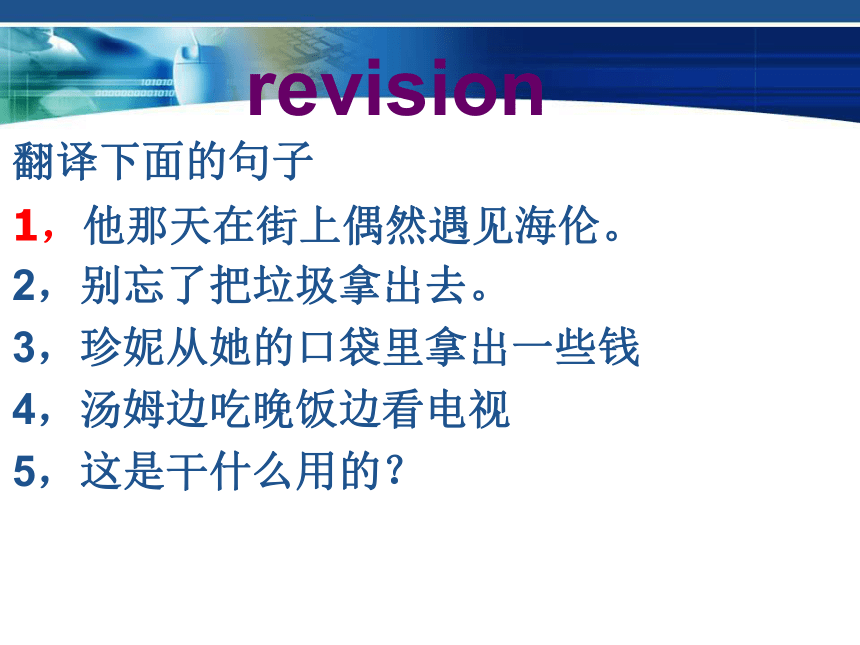 revision

翻译下面的句子

1，他那天在街上偶然遇见海伦。

2，别忘了把垃圾拿出去。

3，珍妮从她的口袋里拿出一些钱

4，汤姆边吃晚饭边看电视

5，这是干什么用的？